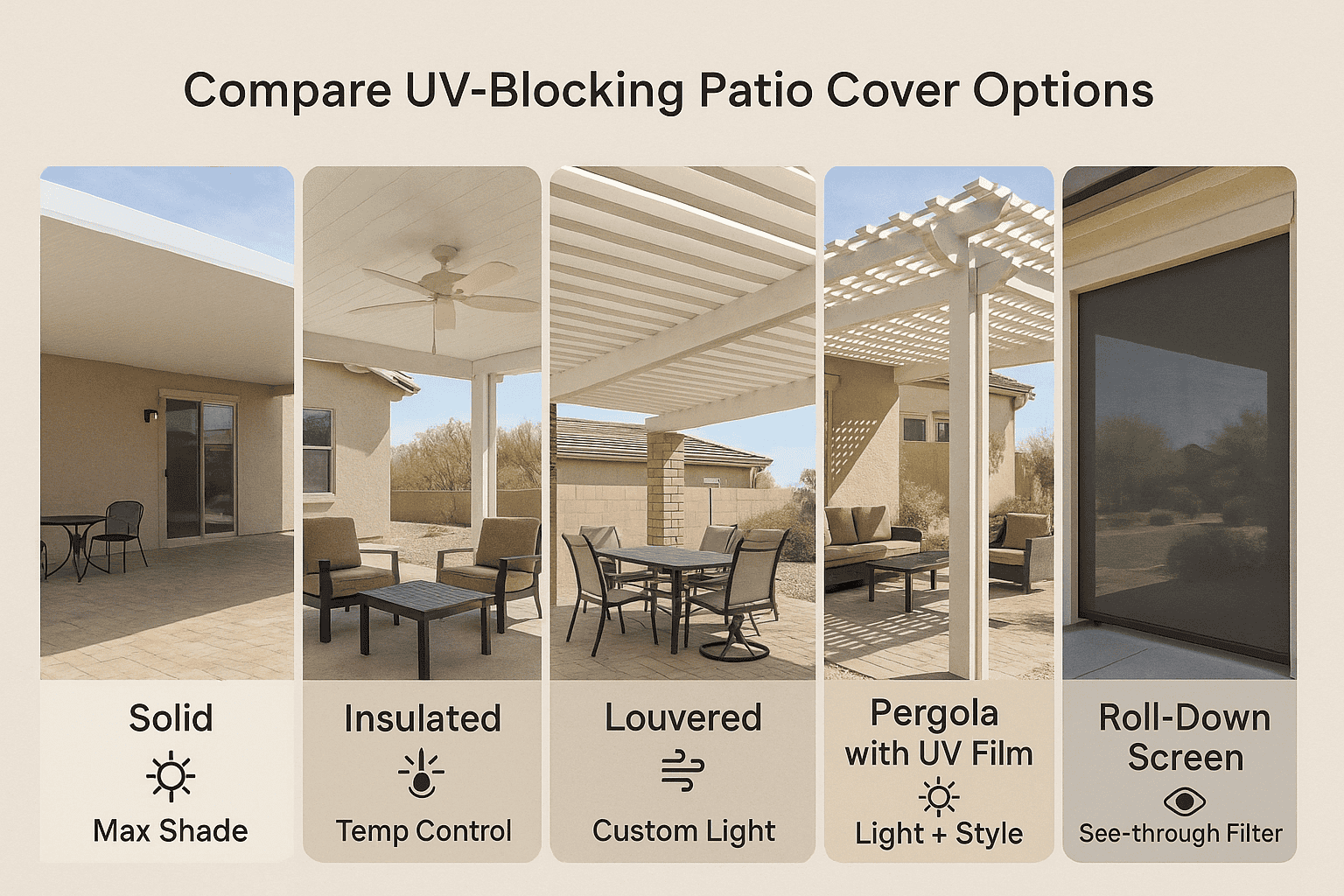 Compare UV-Blocking Patio Cover Options

Solid
Max Shade

Insulated
Temp Control

Louvered
Custom Light

Pergola with UV Film
Light + Style

Roll-Down Screen
See-through Filter